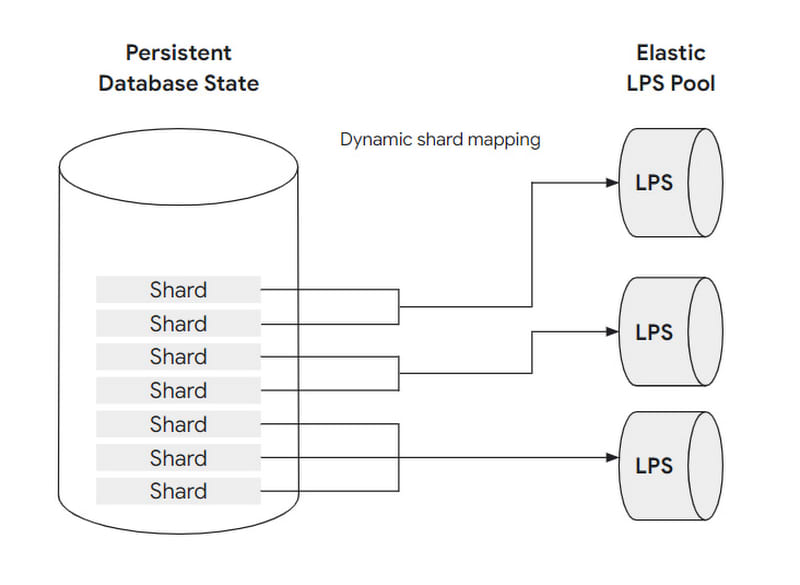 Persistent Database State

Elastic LPS Pool

Dynamic shard mapping

Shard
Shard
Shard
Shard
Shard
Shard
Shard

LPS

LPS

LPS